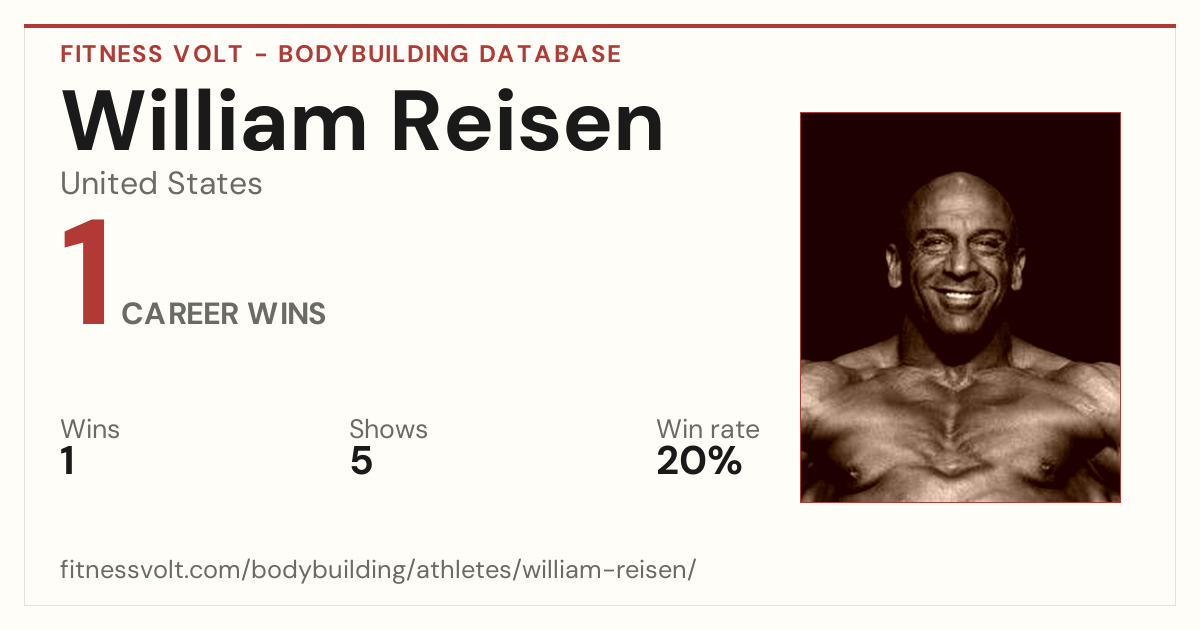 FITNESS VOLT - BODYBUILDING DATABASE

William Reisen

United States

1 CAREER WINS

Wins
1

Shows
5

Win rate
20%

fitnessvolt.com/bodybuilding/athletes/william-reisen/